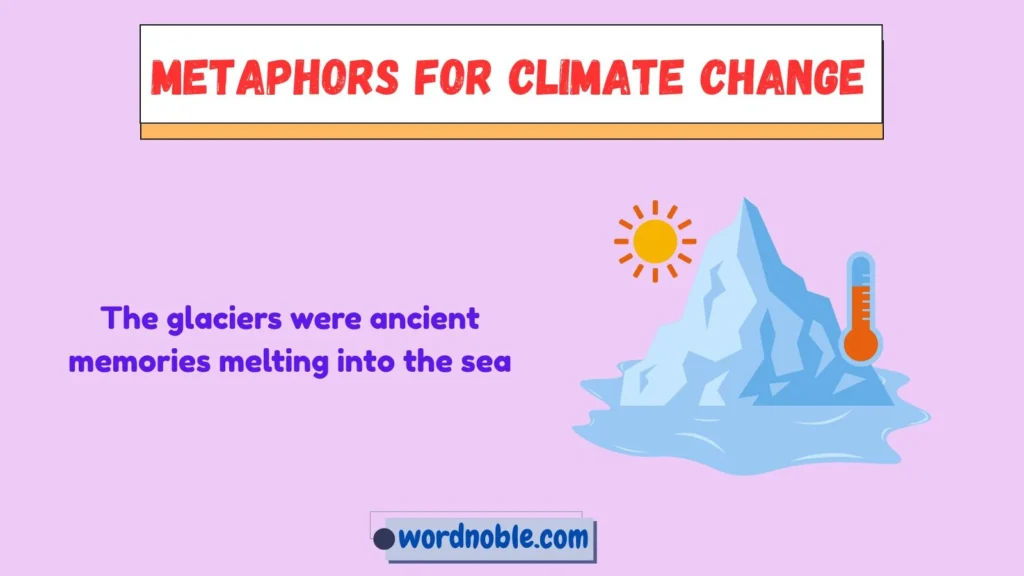 METAPHORS FOR CLIMATE CHANGE

The glaciers were ancient memories melting into the sea

wordnoble.com